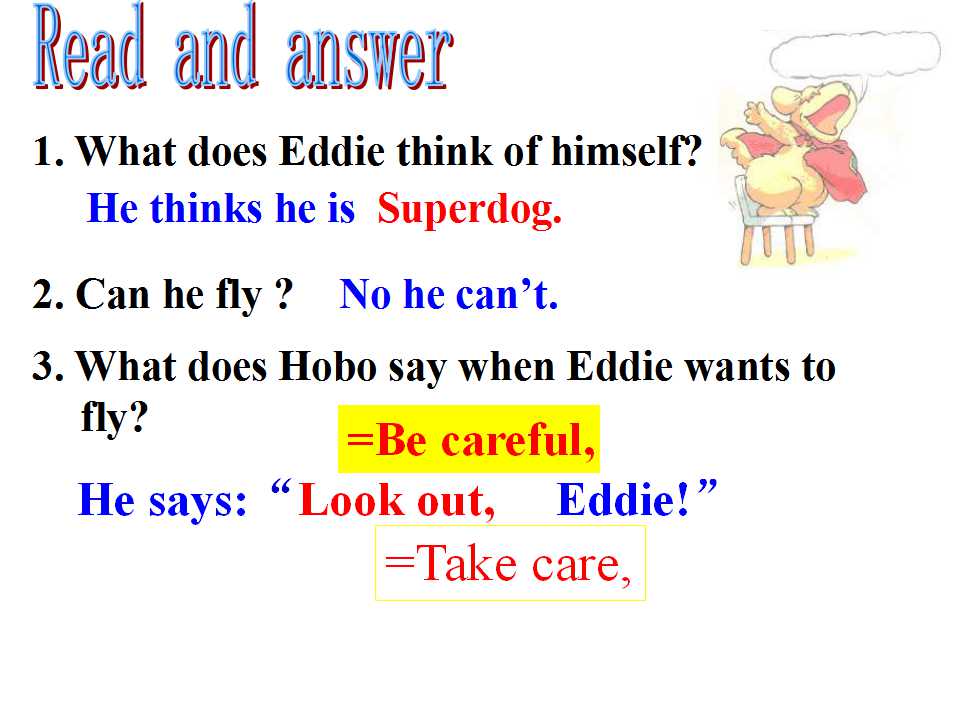 Read and answer

1. What does Eddie think of himself?
He thinks he is Superdog.

2. Can he fly ? No he can’t.

3. What does Hobo say when Eddie wants to fly?

=Be careful,

He says: “Look out, Eddie!”

=Take care,